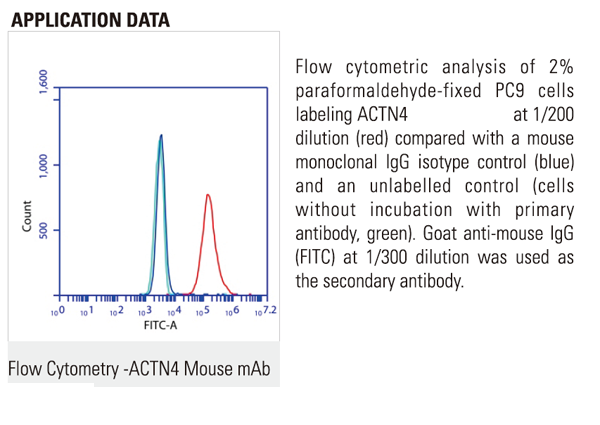 APPLICATION DATA

1,600
1,000
500
Count

$10^0$ $10^1$ $10^2$ $10^3$ $10^4$ $10^5$ $10^6$ $10^{7.2}$
FITC-A

Flow Cytometry -ACTN4 Mouse mAb

Flow cytometric analysis of 2% paraformaldehyde-fixed PC9 cells labeling ACTN4 at 1/200 dilution (red) compared with a mouse monoclonal IgG isotype control (blue) and an unlabelled control (cells without incubation with primary antibody, green). Goat anti-mouse IgG (FITC) at 1/300 dilution was used as the secondary antibody.